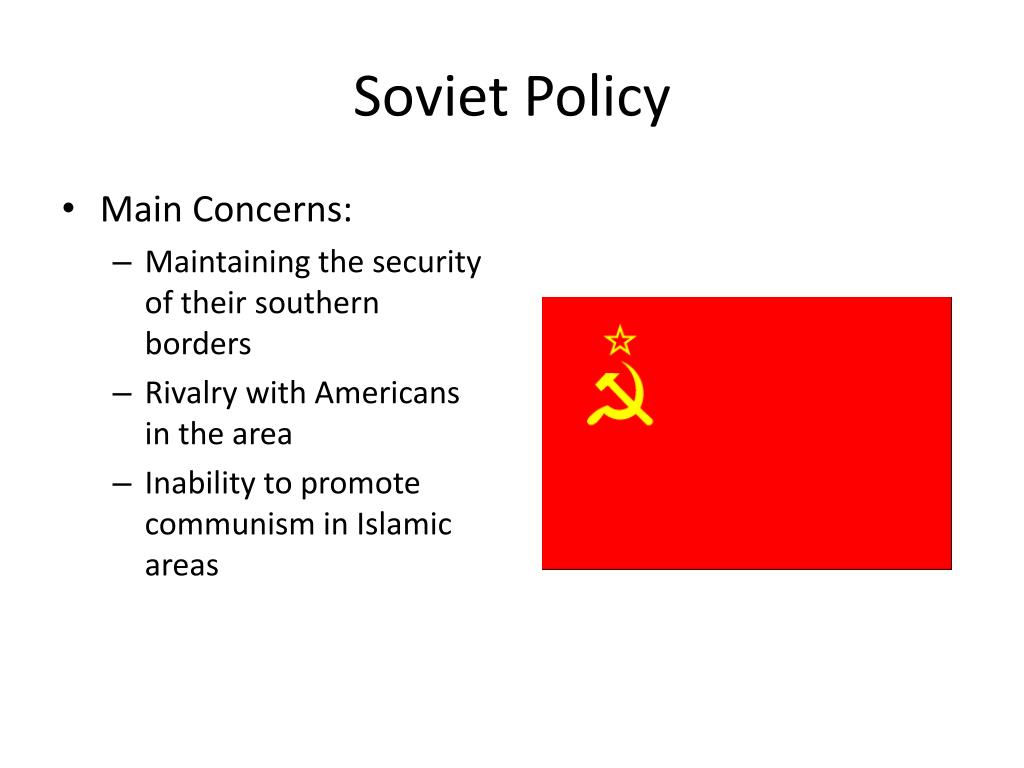 Soviet Policy

• Main Concerns:
– Maintaining the security of their southern borders
– Rivalry with Americans in the area
– Inability to promote communism in Islamic areas